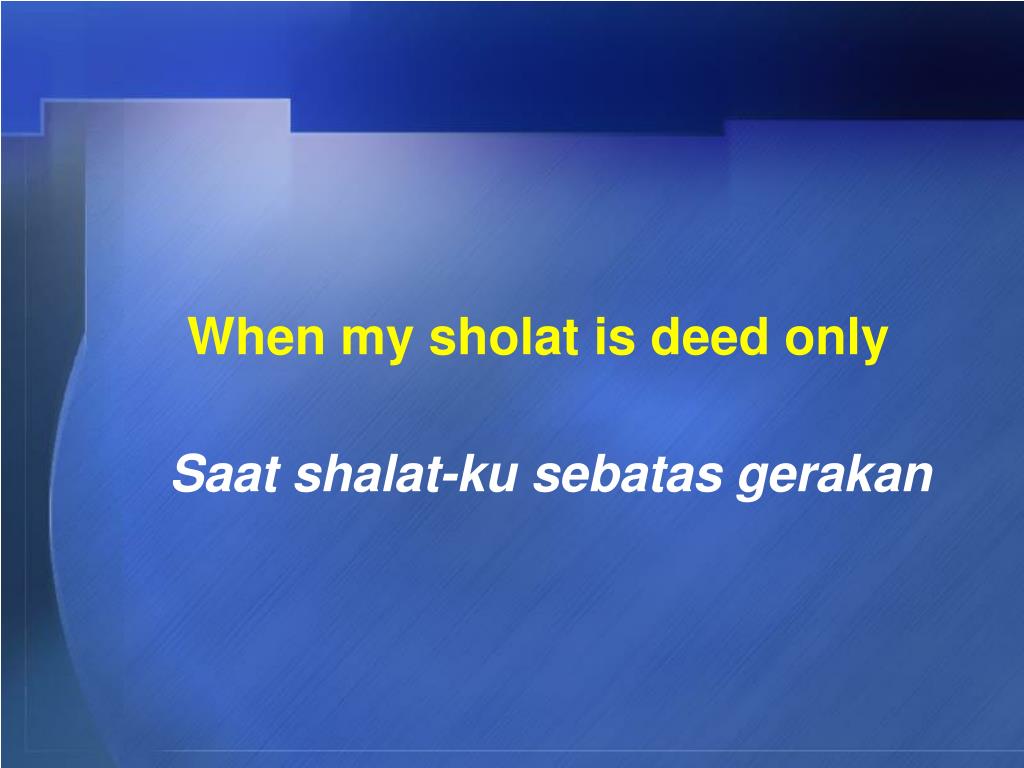 When my sholat is deed only

Saat shalat-ku sebatas gerakan